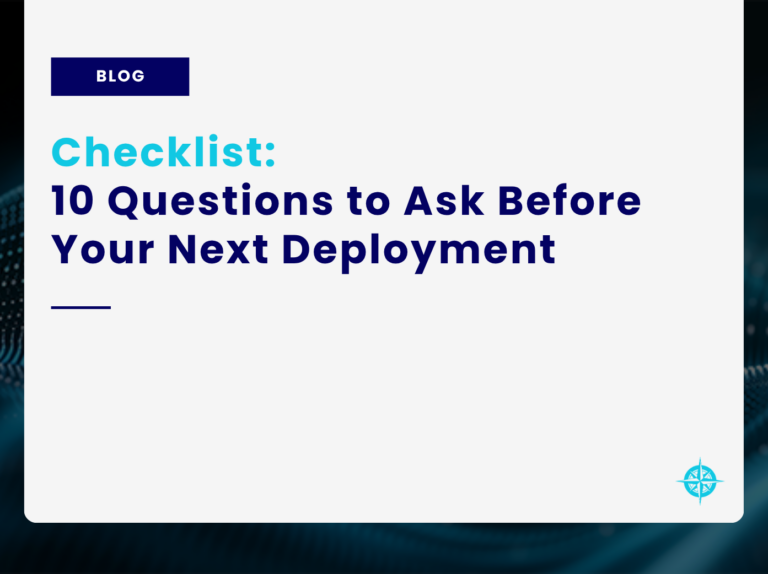 BLOG

Checklist:
10 Questions to Ask Before Your Next Deployment